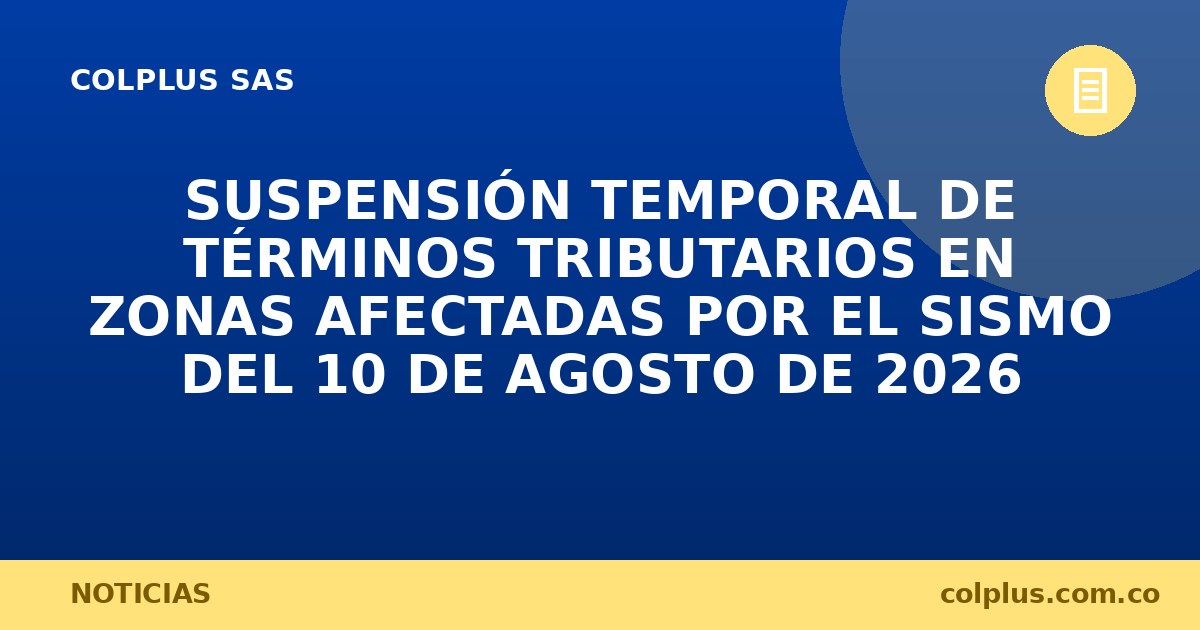 COLPLUS SAS

SUSPENSIÓN TEMPORAL DE TÉRMINOS TRIBUTARIOS EN ZONAS AFECTADAS POR EL SISMO DEL 10 DE AGOSTO DE 2026

NOTICIAS

colplus.com.co